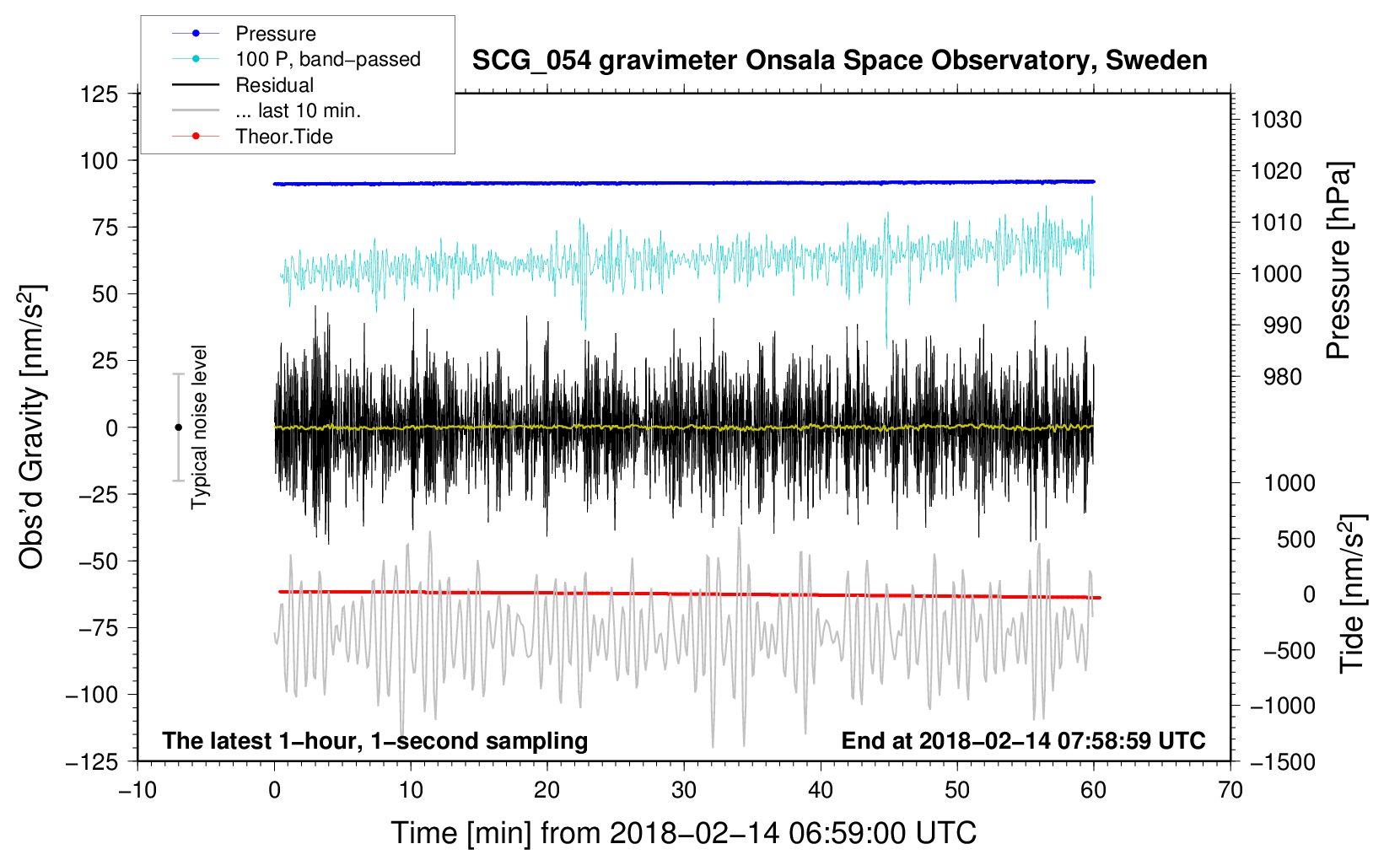 Pressure
100 P, band−passed
Residual
... last 10 min.
Theor.Tide

SCG_054 gravimeter Onsala Space Observatory, Sweden

125
100
75
50
25
0
−25
−50
−75
−100
−125

Obs'd Gravity [nm/s$^2$]

Typical noise level

1030
1020
1010
1000
990
980

Pressure [hPa]

1000
500
0
−500
−1000
−1500

Tide [nm/s$^2$]

The latest 1−hour, 1−second sampling

End at 2018−02−14 07:58:59 UTC

−10
0
10
20
30
40
50
60
70

Time [min] from 2018−02−14 06:59:00 UTC